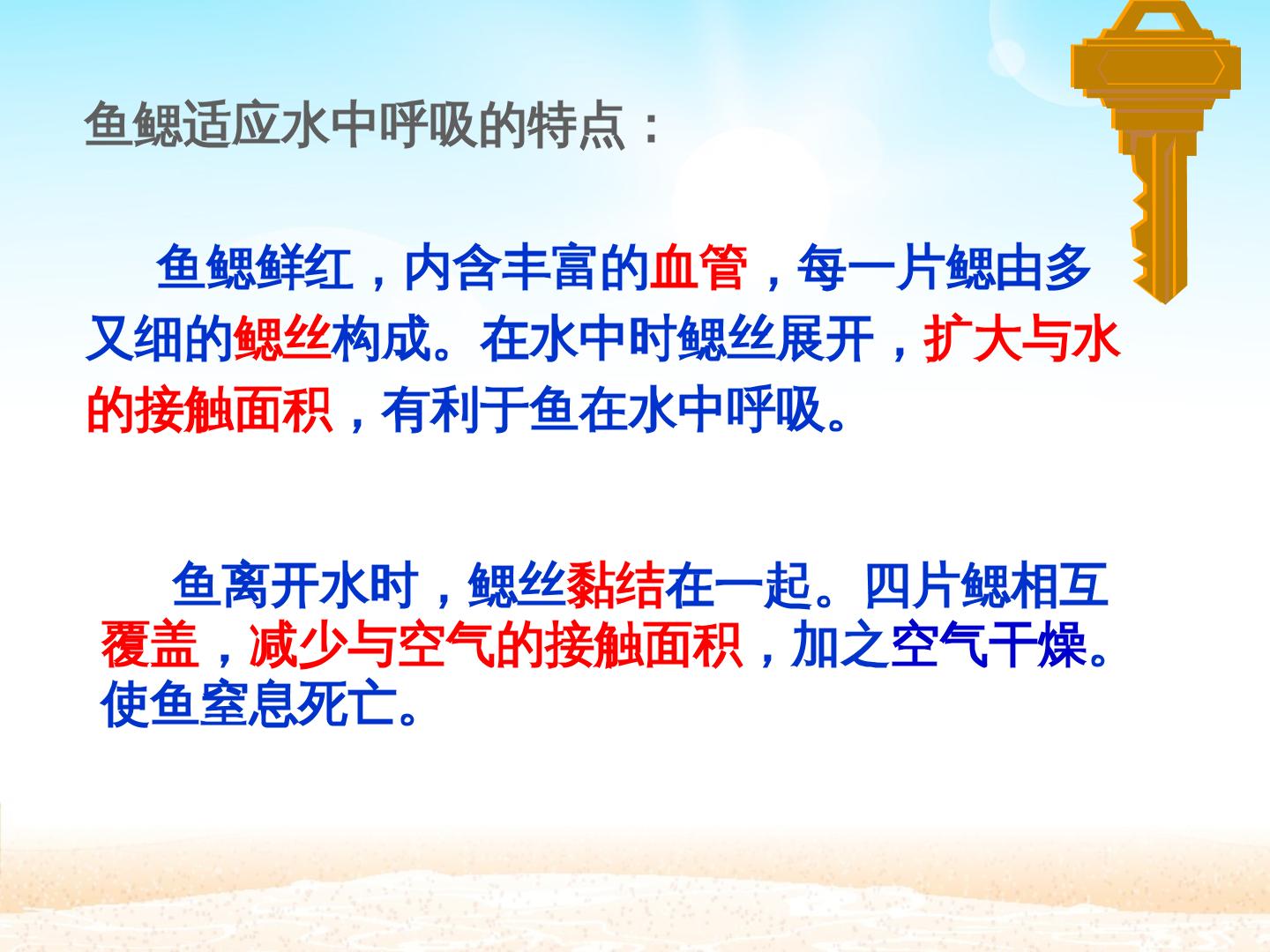 鱼鳃适应水中呼吸的特点：

鱼鳃鲜红，内含丰富的血管，每一片鳃由多又细的鳃丝构成。在水中时鳃丝展开，扩大与水的接触面积，有利于鱼在水中呼吸。

鱼离开水时，鳃丝黏结在一起。四片鳃相互覆盖，减少与空气的接触面积，加之空气干燥。使鱼窒息死亡。